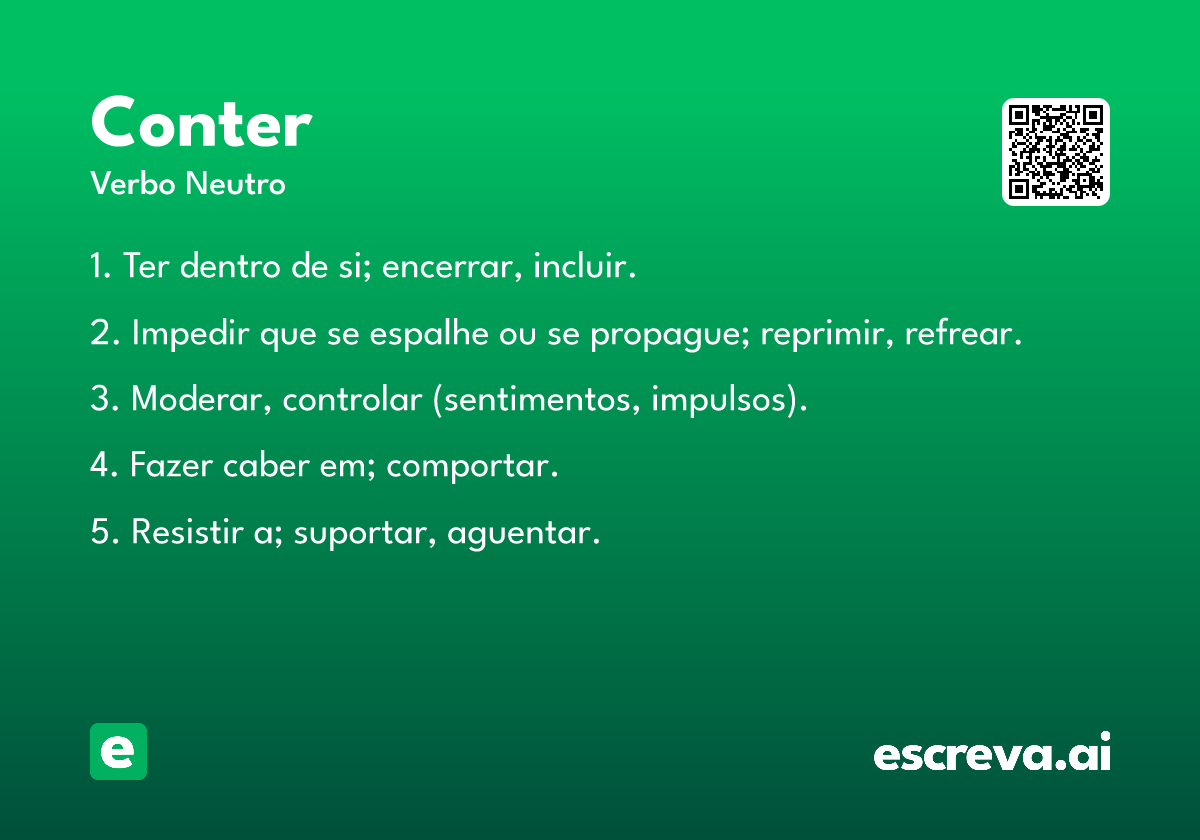 Conter
Verbo Neutro

1. Ter dentro de si; encerrar, incluir.

2. Impedir que se espalhe ou se propague; reprimir, refrear.

3. Moderar, controlar (sentimentos, impulsos).

4. Fazer caber em; comportar.

5. Resistir a; suportar, aguentar.

e

escreva.ai